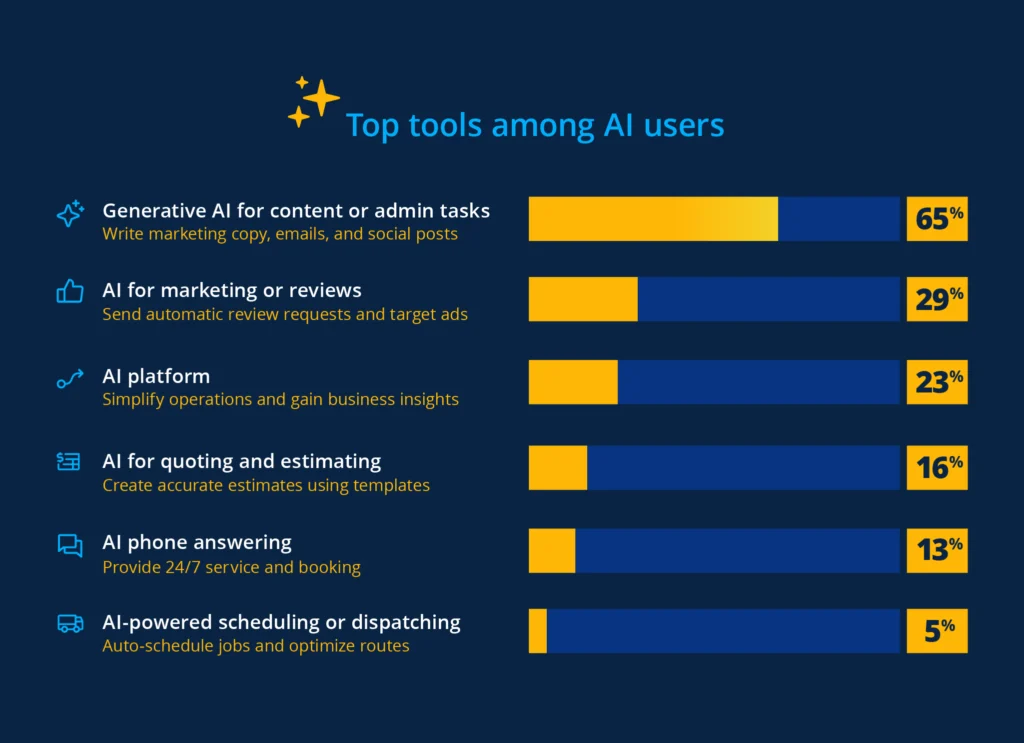 Top tools among AI users

Generative AI for content or admin tasks
Write marketing copy, emails, and social posts
65%

AI for marketing or reviews
Send automatic review requests and target ads
29%

AI platform
Simplify operations and gain business insights
23%

AI for quoting and estimating
Create accurate estimates using templates
16%

AI phone answering
Provide 24/7 service and booking
13%

AI-powered scheduling or dispatching
Auto-schedule jobs and optimize routes
5%